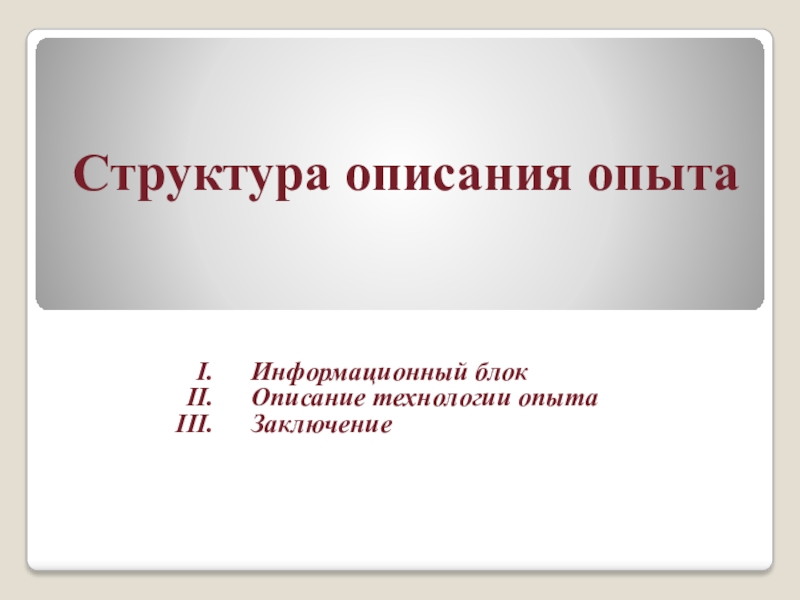 Структура описания опыта

I. Информационный блок
II. Описание технологии опыта
III. Заключение